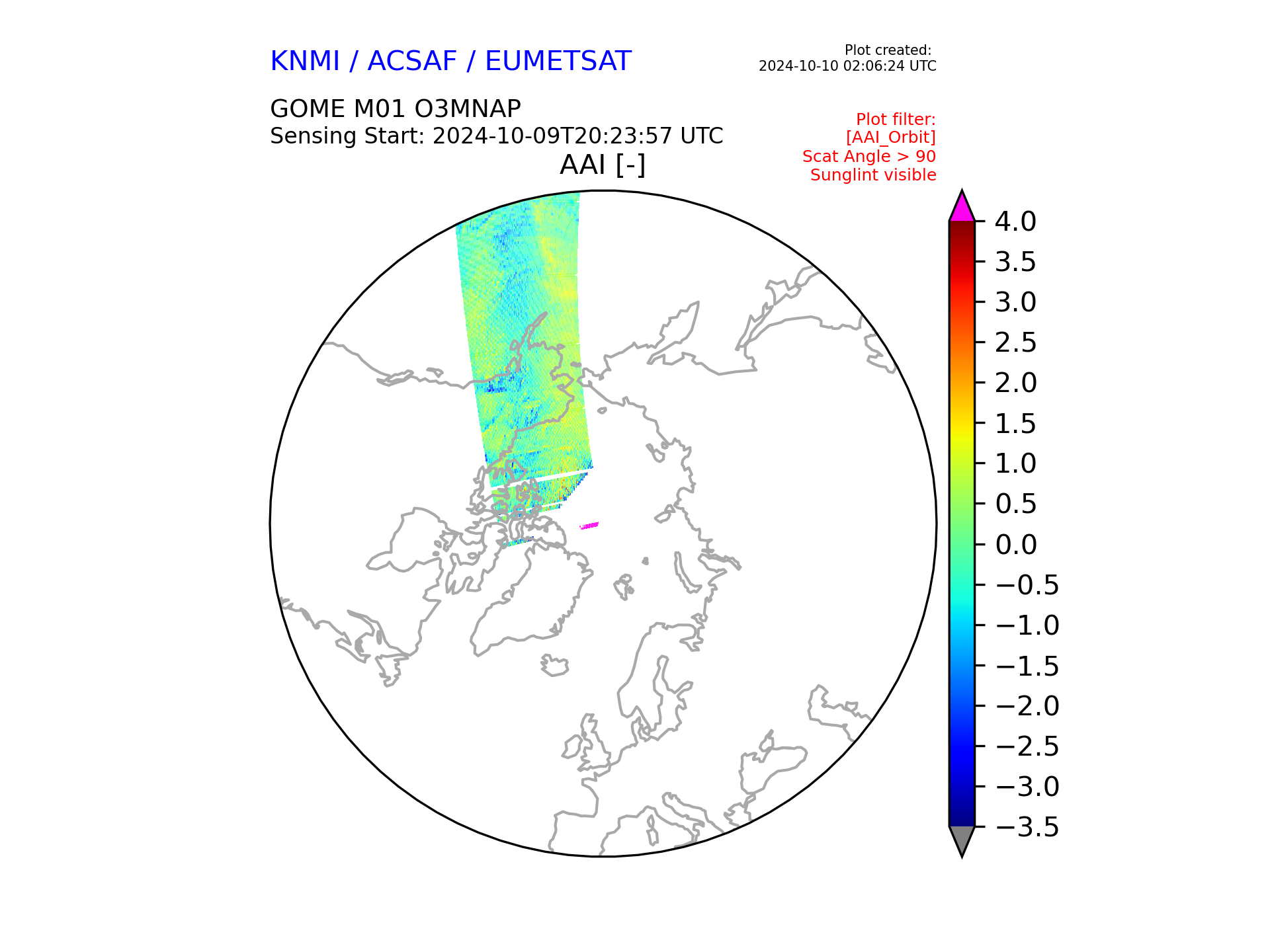 KNMI / ACSAF / EUMETSAT

Plot created:
2024-10-10 02:06:24 UTC

GOME M01 O3MNAP
Sensing Start: 2024-10-09T20:23:57 UTC

Plot filter:
[AAI_Orbit]
Scat Angle > 90
Sunglint visible

AAI [-]

4.0
3.5
3.0
2.5
2.0
1.5
1.0
0.5
0.0
−0.5
−1.0
−1.5
−2.0
−2.5
−3.0
−3.5